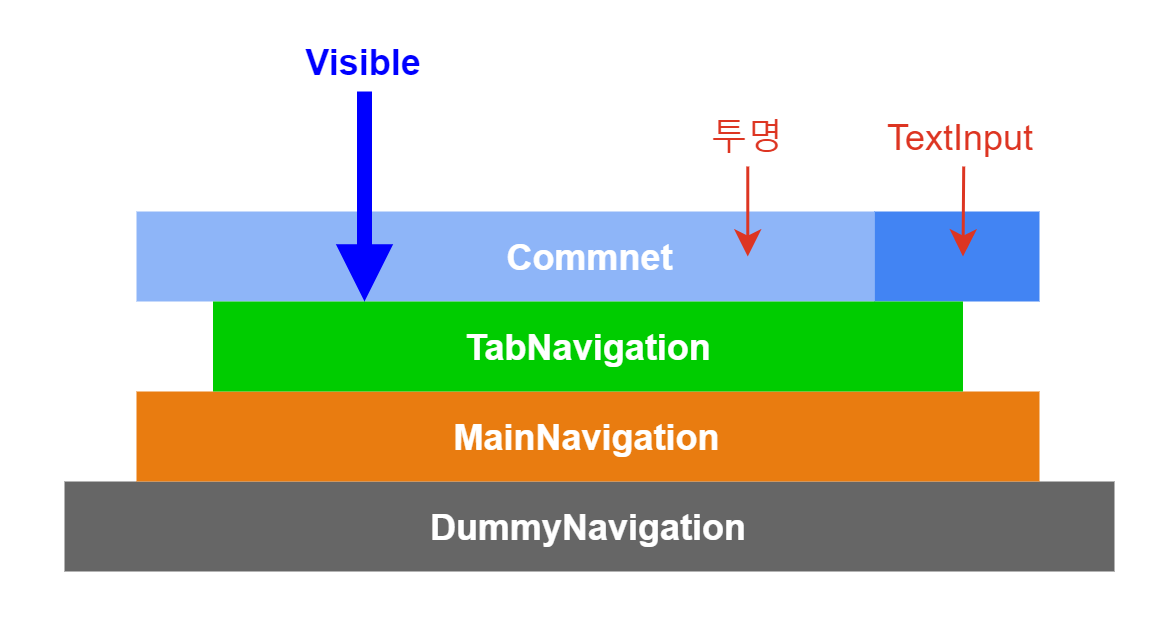 Visible

투명

TextInput

Commnet

TabNavigation

MainNavigation

DummyNavigation